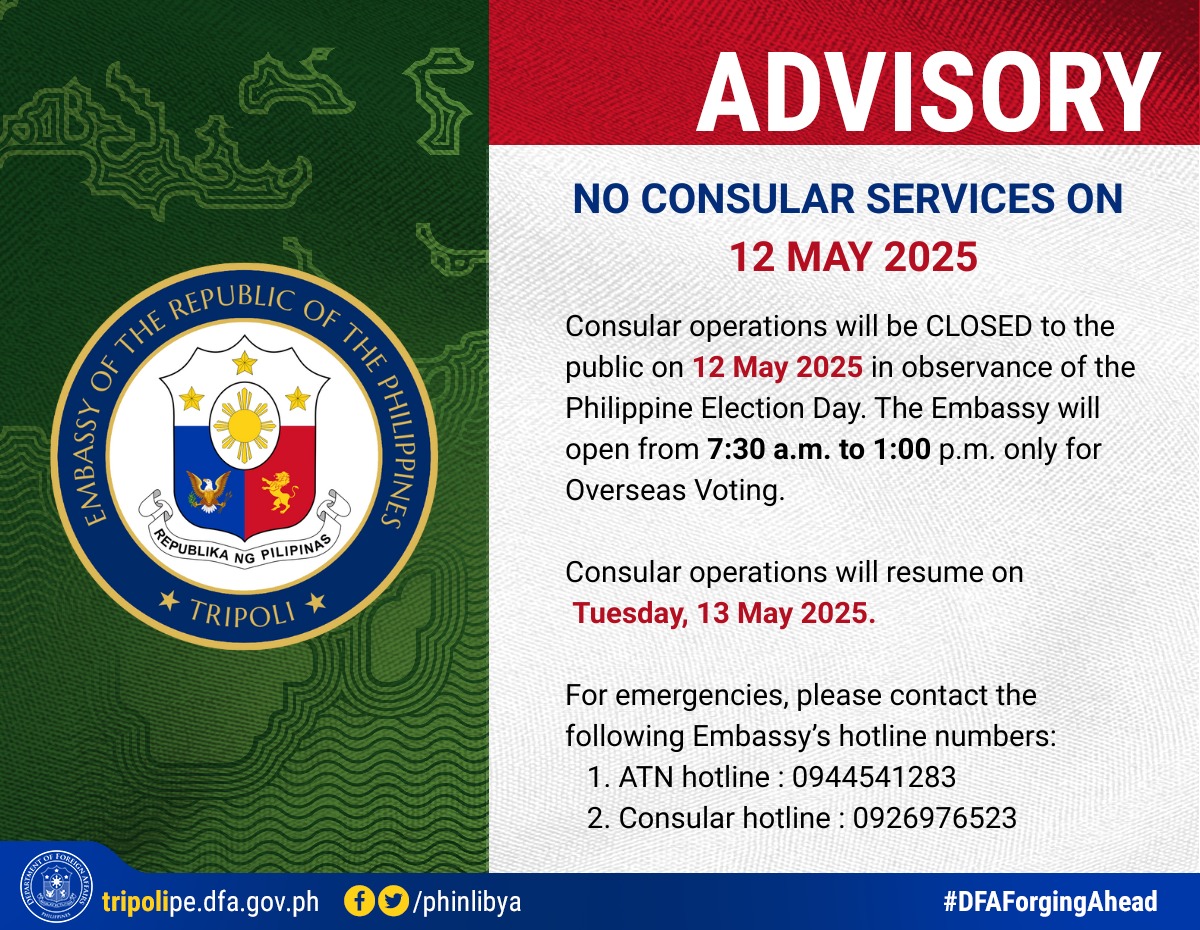 EMBASSY OF THE REPUBLIC OF THE PHILIPPINES
REPUBLIKA NG PILIPINAS
TRIPOLI

ADVISORY

NO CONSULAR SERVICES ON
12 MAY 2025

Consular operations will be CLOSED to the public on 12 May 2025 in observance of the Philippine Election Day. The Embassy will open from 7:30 a.m. to 1:00 p.m. only for Overseas Voting.

Consular operations will resume on Tuesday, 13 May 2025.

For emergencies, please contact the following Embassy's hotline numbers:
1. ATN hotline : 0944541283
2. Consular hotline : 0926976523

DEPARTMENT OF FOREIGN AFFAIRS PHILIPPINES

tripolipe.dfa.gov.ph /phinlibya #DFAForgingAhead